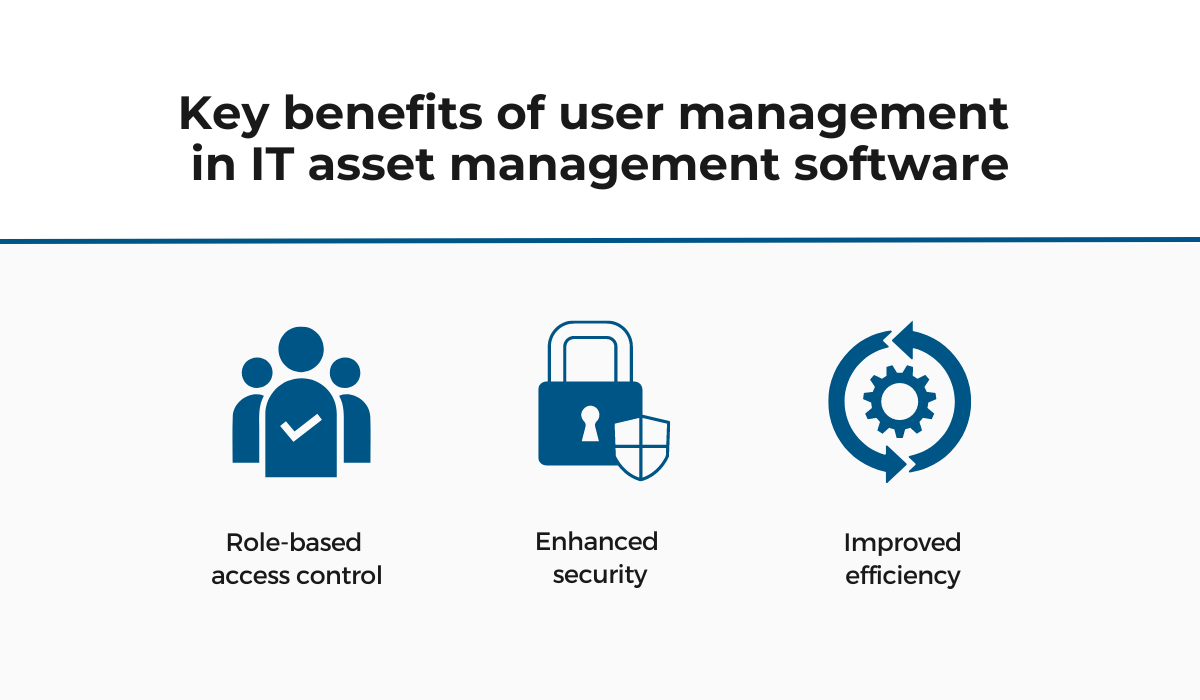 Key benefits of user management in IT asset management software

Role-based access control

Enhanced security

Improved efficiency